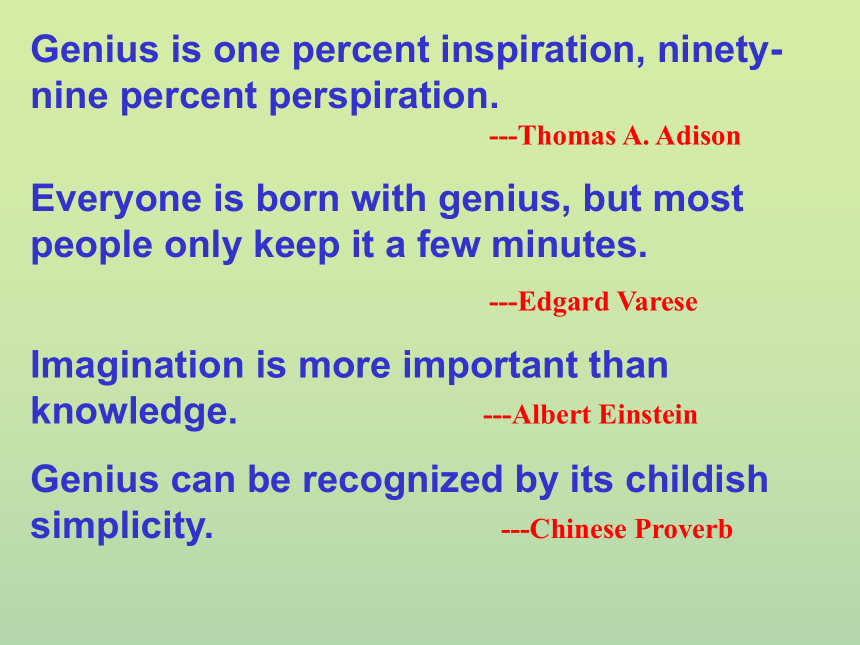 Genius is one percent inspiration, ninety-nine percent perspiration.

---Thomas A. Adison

Everyone is born with genius, but most people only keep it a few minutes.

---Edgard Varese

Imagination is more important than knowledge. ---Albert Einstein

Genius can be recognized by its childish simplicity. ---Chinese Proverb